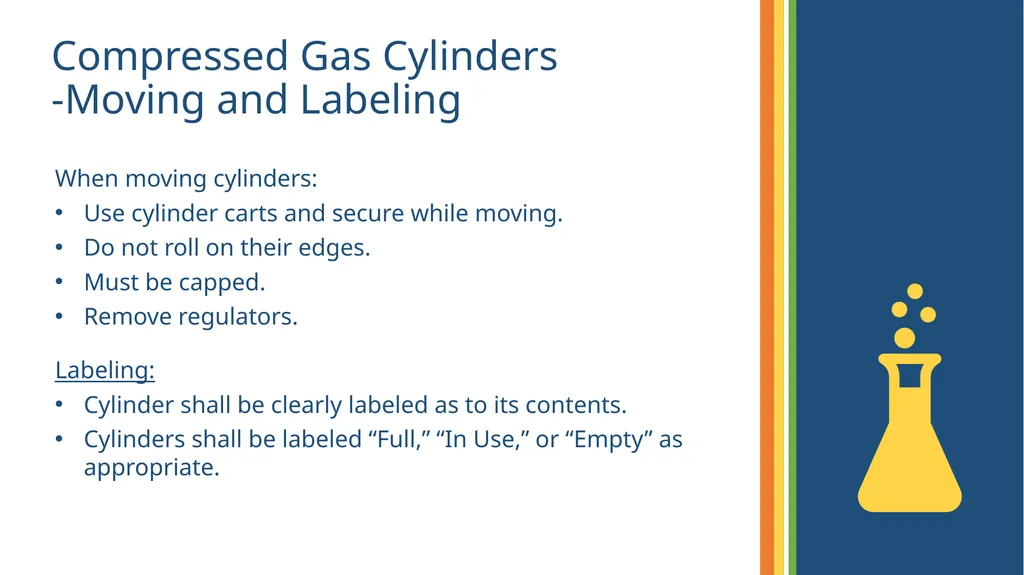 Compressed Gas Cylinders
-Moving and Labeling

When moving cylinders:
• Use cylinder carts and secure while moving.
• Do not roll on their edges.
• Must be capped.
• Remove regulators.

Labeling:
• Cylinder shall be clearly labeled as to its contents.
• Cylinders shall be labeled “Full,” “In Use,” or “Empty” as appropriate.